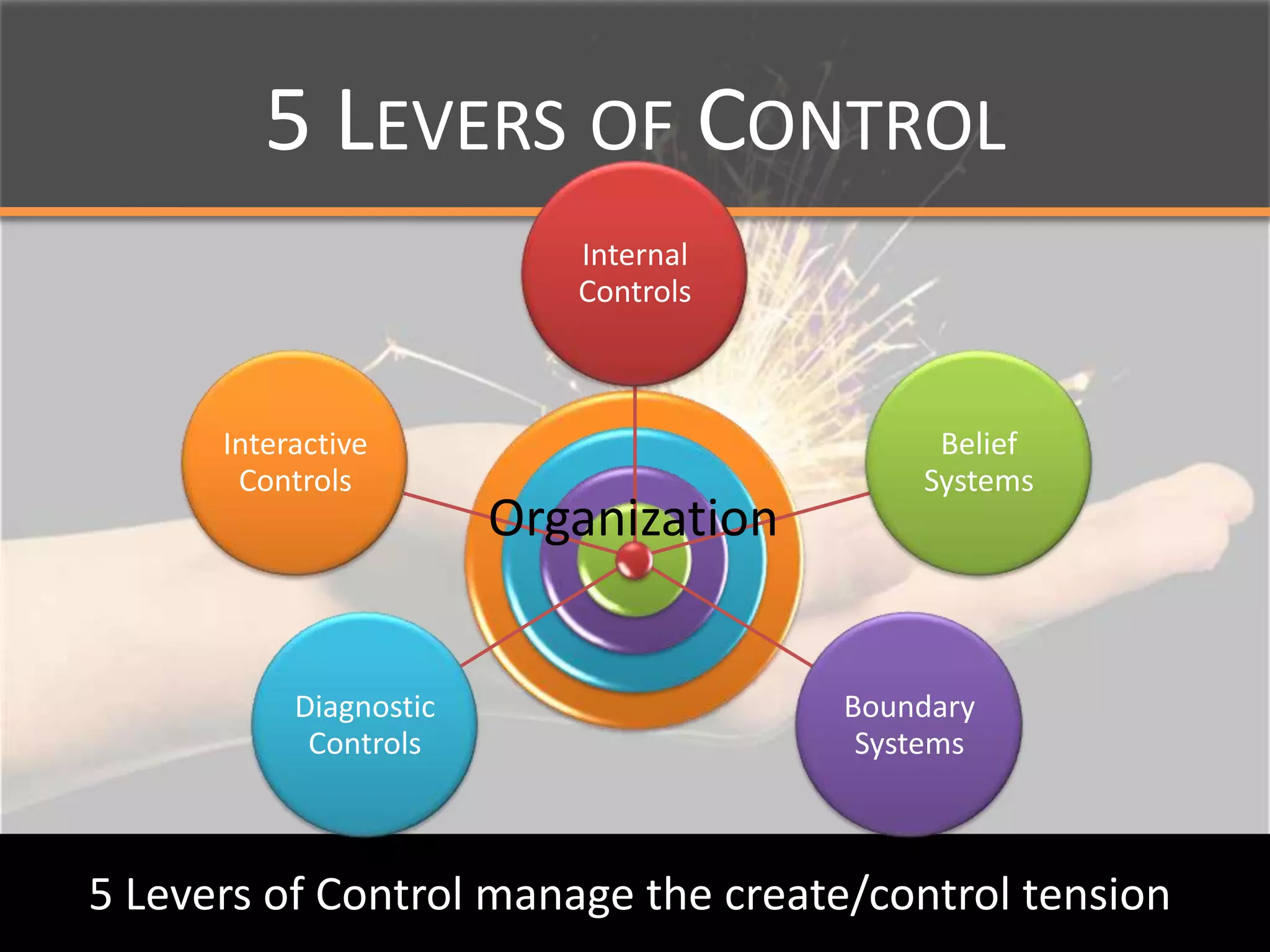 5 LEVERS OF CONTROL

Internal Controls

Interactive Controls

Belief Systems

Organization

Diagnostic Controls

Boundary Systems

5 Levers of Control manage the create/control tension